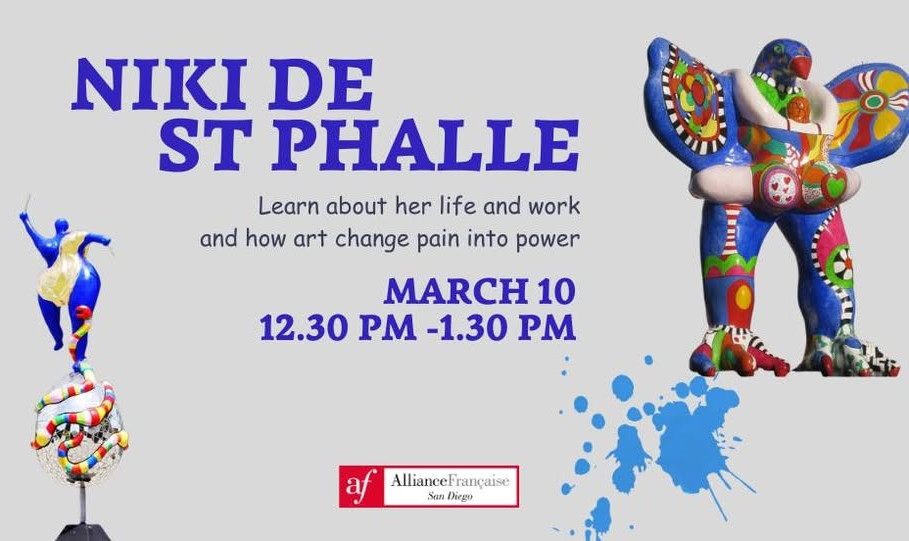 NIKI DE ST PHALLE

Learn about her life and work and how art change pain into power

MARCH 10
12.30 PM -1.30 PM

af AllianceFrançaise San Diego